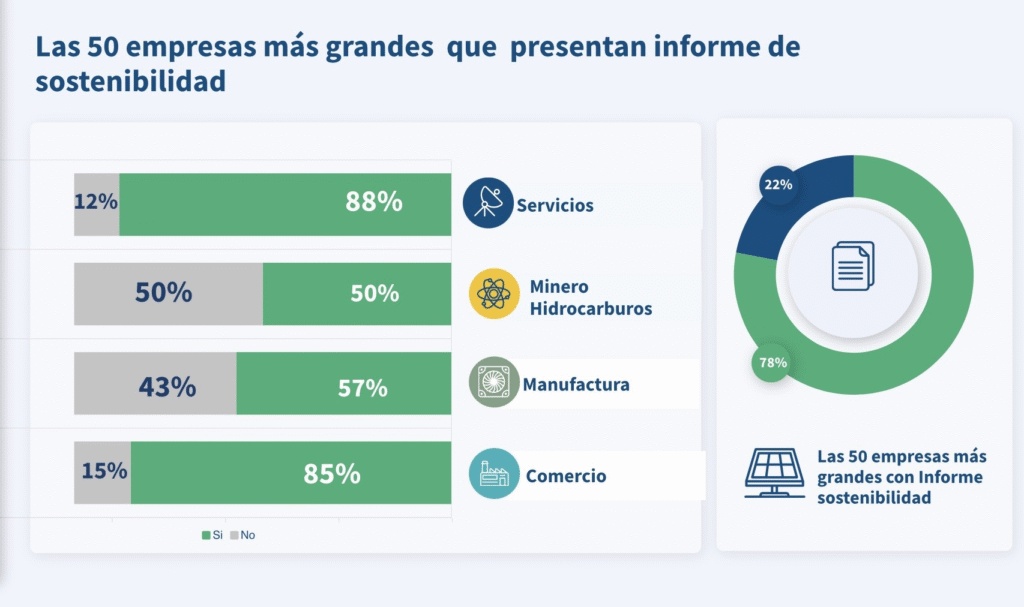 Las 50 empresas más grandes que presentan informe de sostenibilidad

12% 88% Servicios

50% 50% Minero Hidrocarburos

43% 57% Manufactura

15% 85% Comercio

Si No

22%

78%

Las 50 empresas más grandes con Informe sostenibilidad